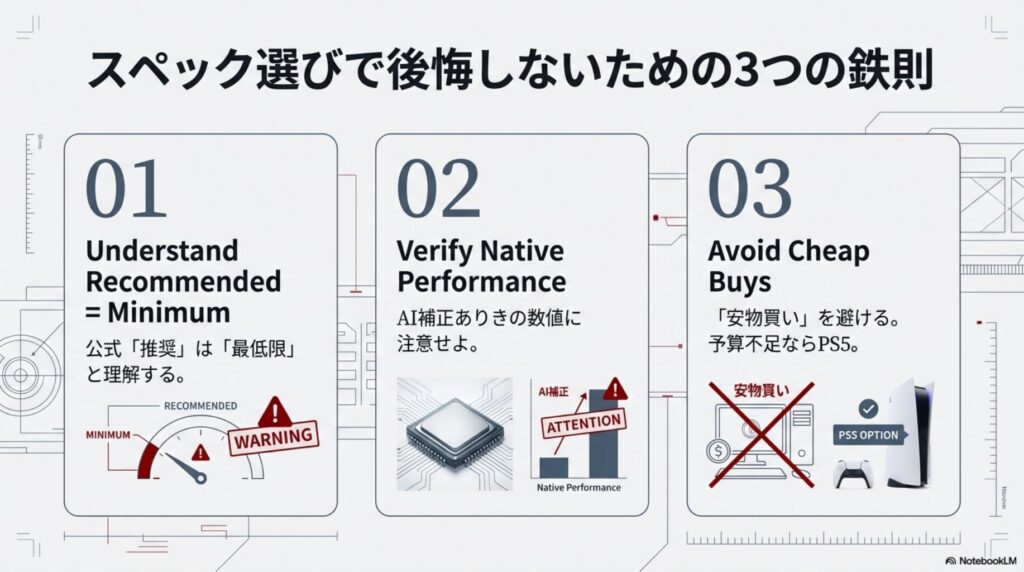 スペック選びで後悔しないための3つの鉄則

01
Understand Recommended = Minimum
公式「推奨」は「最低限」と理解する。

RECOMMENDED
MINIMUM
WARNING

02
Verify Native Performance
AI補正ありきの数値に注意せよ。

AI補正
ATTENTION
Native Performance

03
Avoid Cheap Buys
「安物買い」を避ける。予算不足ならPS5。

安物買い
PS5 OPTION

NotebookLM